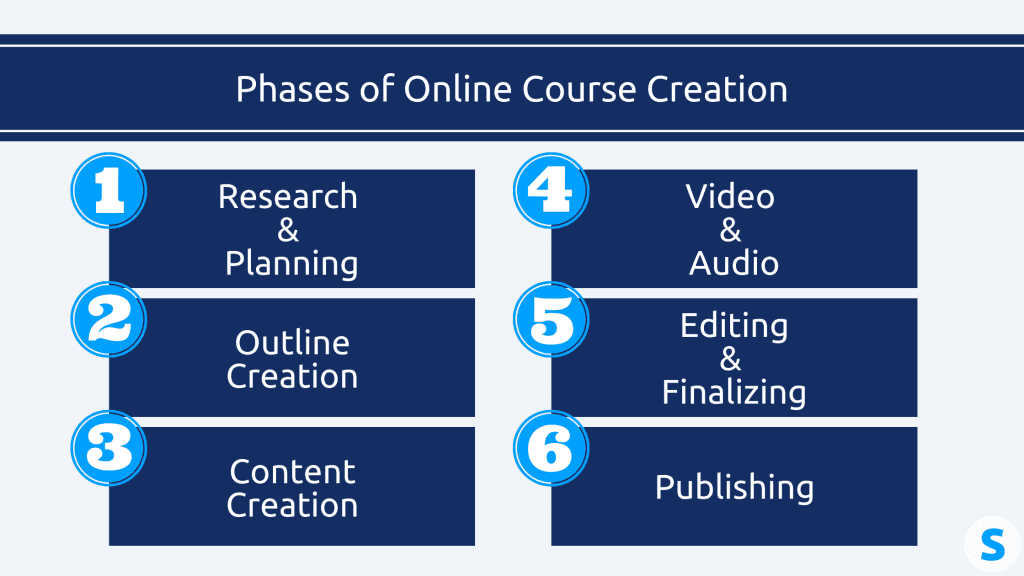 Phases of Online Course Creation

1
Research & Planning

2
Outline Creation

3
Content Creation

4
Video & Audio

5
Editing & Finalizing

6
Publishing

S